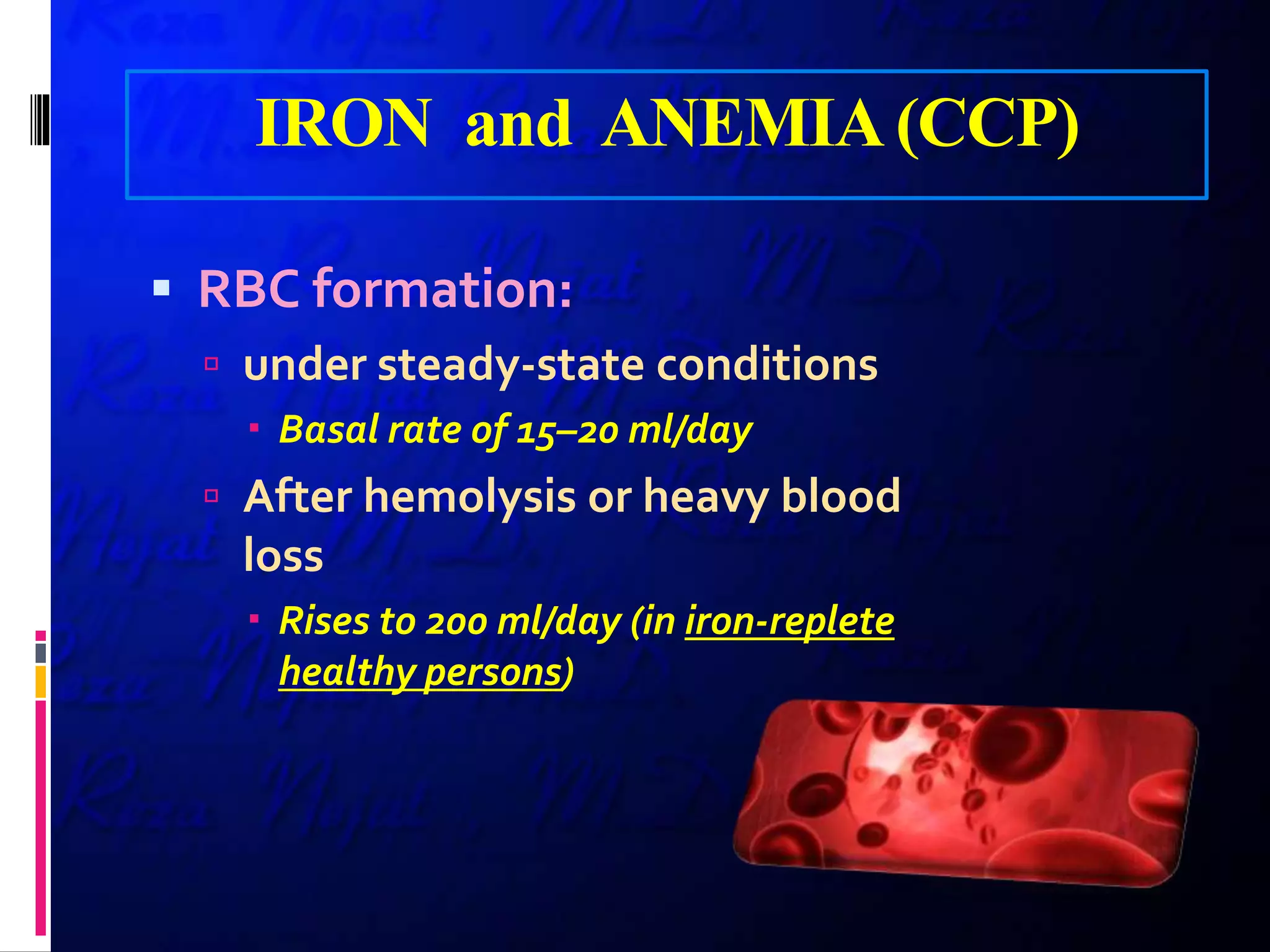 IRON and ANEMIA (CCP)

RBC formation:

under steady-state conditions

Basal rate of 15–20 ml/day

After hemolysis or heavy blood loss

Rises to 200 ml/day (in iron-replete healthy persons)